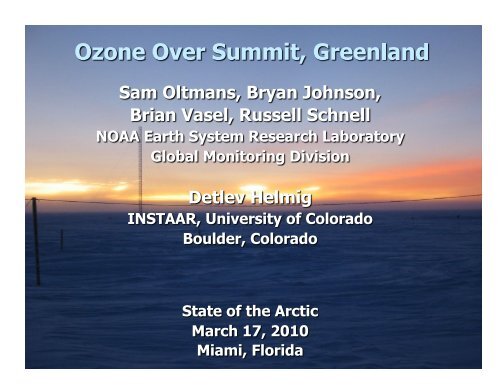 Ozone Over Summit, Greenland

Sam Oltmans, Bryan Johnson,
Brian Vasel, Russell Schnell
NOAA Earth System Research Laboratory
Global Monitoring Division

Detlev Helmig
INSTAAR, University of Colorado
Boulder, Colorado

State of the Arctic
March 17, 2010
Miami, Florida